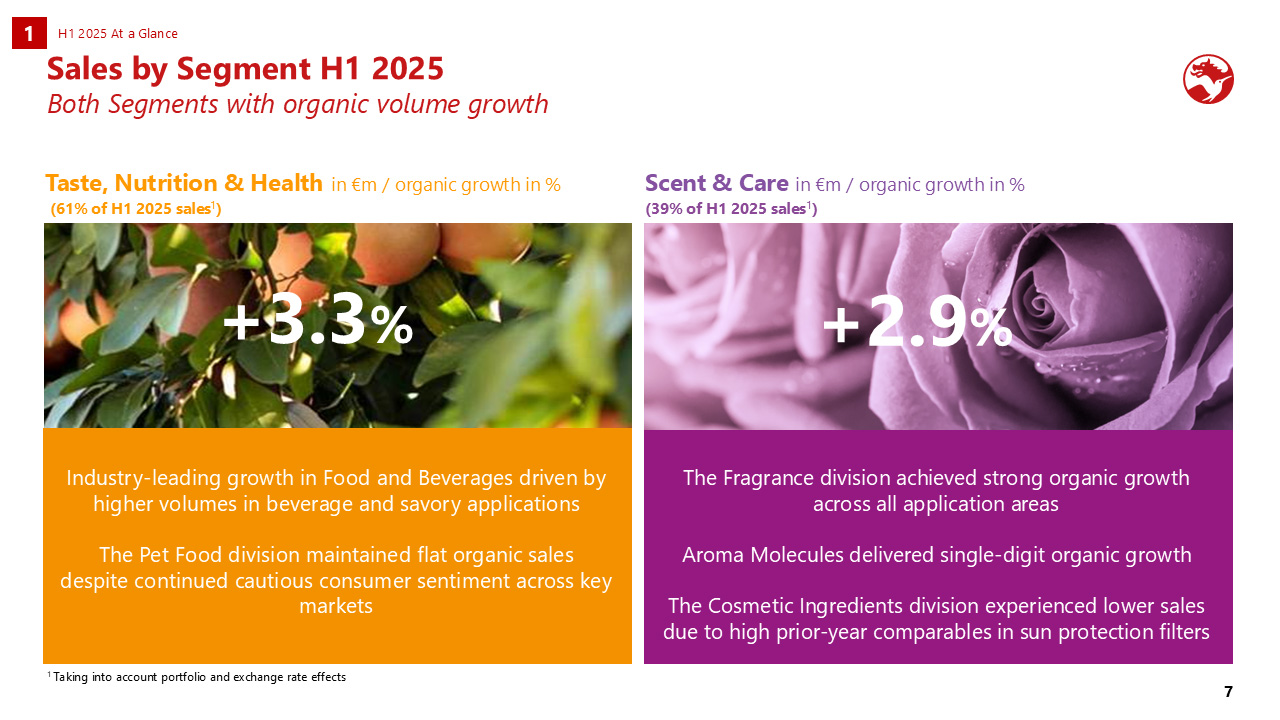 1 H1 2025 At a Glance

Sales by Segment H1 2025

Both Segments with organic volume growth

Taste, Nutrition & Health in €m / organic growth in %
(61% of H1 2025 sales$^1$)

+3.3%

Industry-leading growth in Food and Beverages driven by higher volumes in beverage and savory applications

The Pet Food division maintained flat organic sales despite continued cautious consumer sentiment across key markets

Scent & Care in €m / organic growth in %
(39% of H1 2025 sales$^1$)

+2.9%

The Fragrance division achieved strong organic growth across all application areas

Aroma Molecules delivered single-digit organic growth

The Cosmetic Ingredients division experienced lower sales due to high prior-year comparables in sun protection filters

$^1$ Taking into account portfolio and exchange rate effects

7